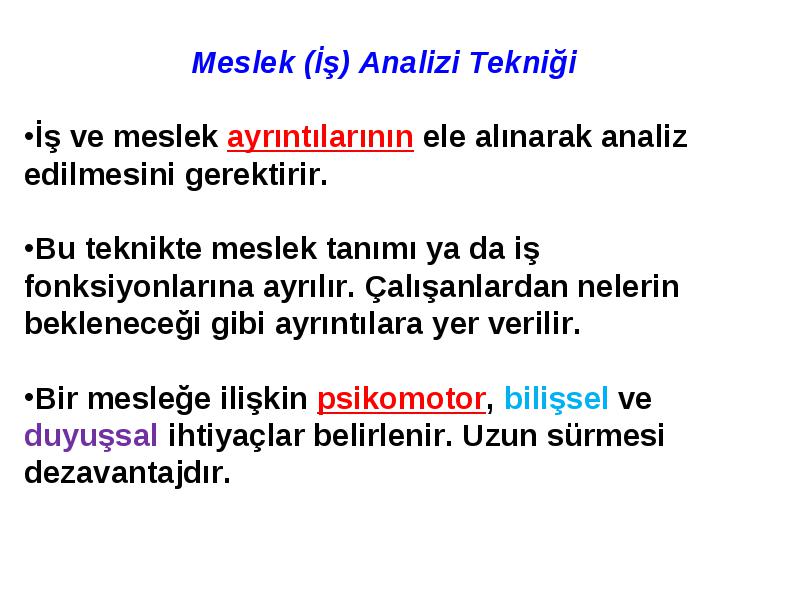 Meslek (İş) Analizi Tekniği

•İş ve meslek ayrıntılarının ele alınarak analiz edilmesini gerektirir.

•Bu teknikte meslek tanımı ya da iş fonksiyonlarına ayrılır. Çalışanlardan nelerin bekleneceği gibi ayrıntılara yer verilir.

•Bir mesleğe ilişkin psikomotor, bilişsel ve duyuşsal ihtiyaçlar belirlenir. Uzun sürmesi dezavantajdır.